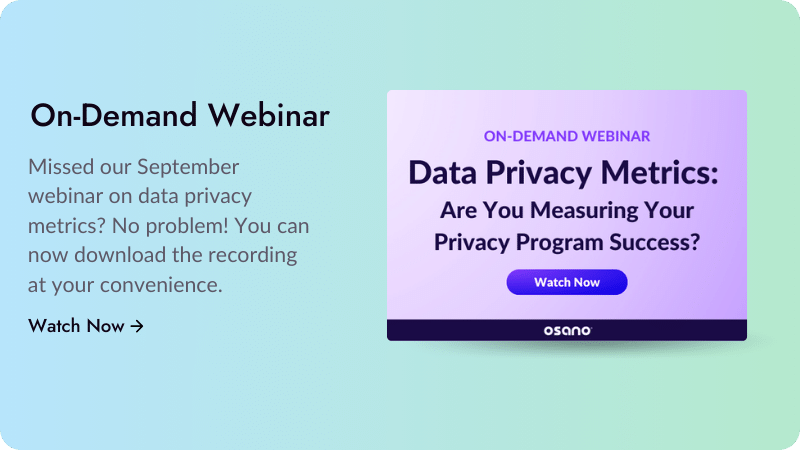 On-Demand Webinar

Missed our September webinar on data privacy metrics? No problem! You can now download the recording at your convenience.

Watch Now →

ON-DEMAND WEBINAR

Data Privacy Metrics:

Are You Measuring Your Privacy Program Success?

Watch Now

osano